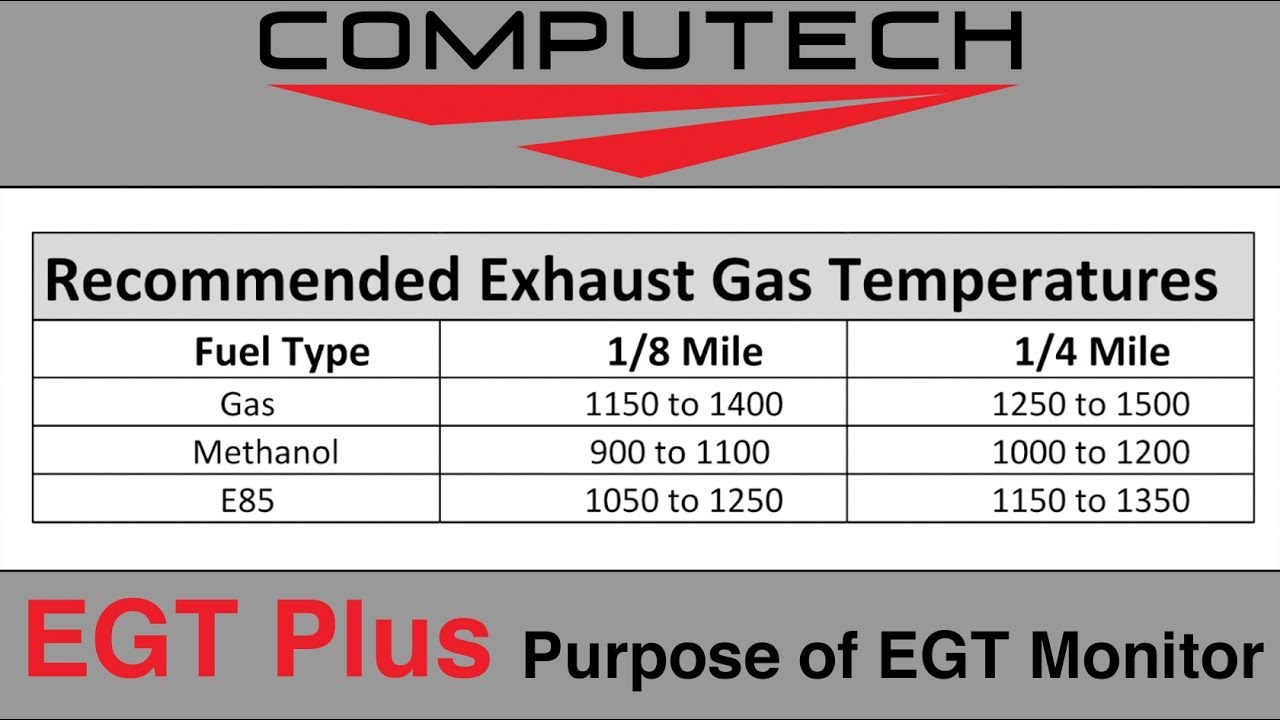 COMPUTECH

Recommended Exhaust Gas Temperatures

| Fuel Type | 1/8 Mile | 1/4 Mile |
|---|---|---|
| Gas | 1150 to 1400 | 1250 to 1500 |
| Methanol | 900 to 1100 | 1000 to 1200 |
| E85 | 1050 to 1250 | 1150 to 1350 |

EGT Plus Purpose of EGT Monitor